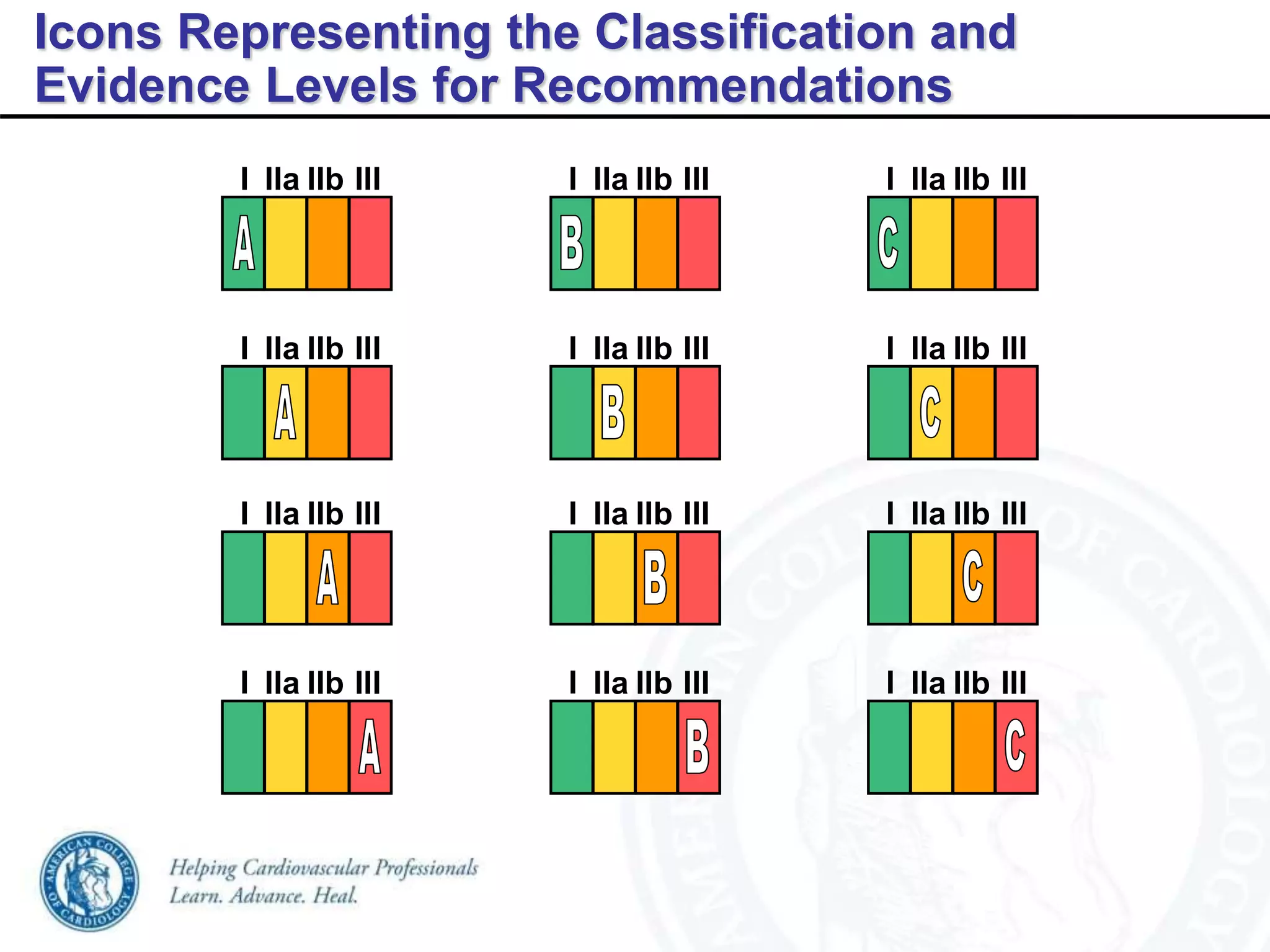 Icons Representing the Classification and Evidence Levels for Recommendations

I IIa IIb III
A

I IIa IIb III
B

I IIa IIb III
C

I IIa IIb III
A

I IIa IIb III
B

I IIa IIb III
C

I IIa IIb III
A

I IIa IIb III
B

I IIa IIb III
C

I IIa IIb III
A

I IIa IIb III
B

I IIa IIb III
C

AMERICAN COLLEGE OF CARDIOLOGY

Helping Cardiovascular Professionals
Learn. Advance. Heal.